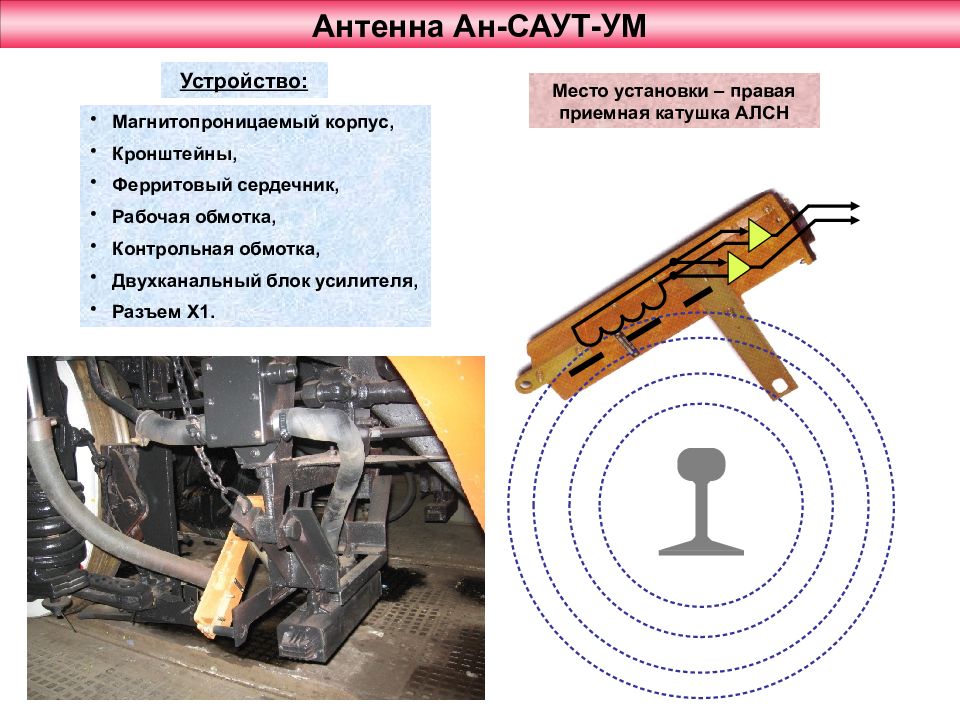 Антенна Ан-САУТ-УМ

Устройство:

• Магнитопроницаемый корпус,
• Кронштейны,
• Ферритовый сердечник,
• Рабочая обмотка,
• Контрольная обмотка,
• Двухканальный блок усилителя,
• Разъем Х1.

Место установки – правая приемная катушка АЛСН